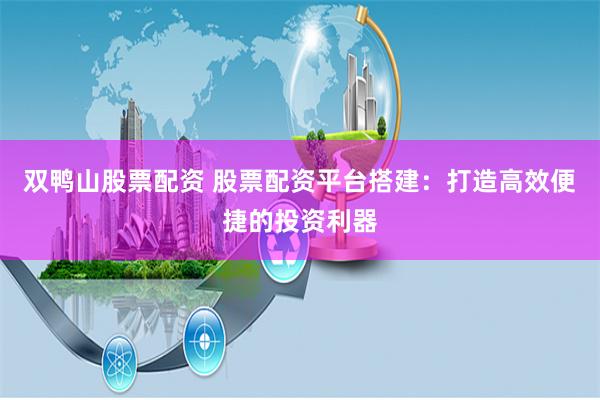 双鸭山股票配资 股票配资平台搭建：打造高效便捷的投资利器